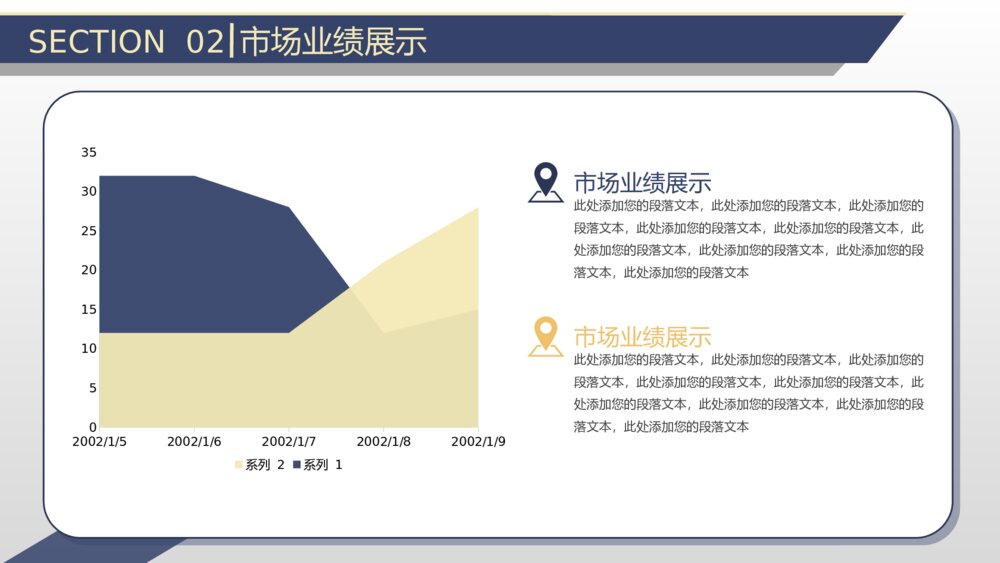 SECTION 02|市场业绩展示

35
30
25
20
15
10
5
0

2002/1/5 2002/1/6 2002/1/7 2002/1/8 2002/1/9

系列 2 系列 1

市场业绩展示

此处添加您的段落文本，此处添加您的段落文本，此处添加您的段落文本，此处添加您的段落文本，此处添加您的段落文本，此处添加您的段落文本，此处添加您的段落文本，此处添加您的段落文本，此处添加您的段落文本

市场业绩展示

此处添加您的段落文本，此处添加您的段落文本，此处添加您的段落文本，此处添加您的段落文本，此处添加您的段落文本，此处添加您的段落文本，此处添加您的段落文本，此处添加您的段落文本，此处添加您的段落文本